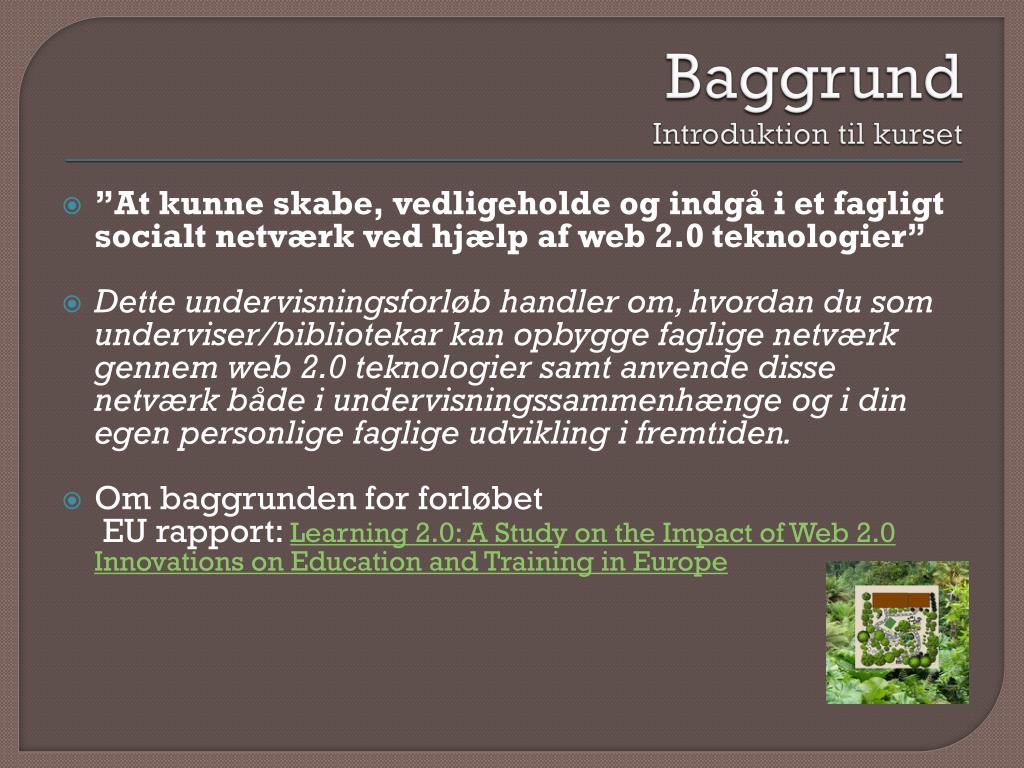 Baggrund
Introduktion til kurset

”At kunne skabe, vedligeholde og indgå i et fagligt socialt netværk ved hjælp af web 2.0 teknologier”

Dette undervisningsforløb handler om, hvordan du som underviser/bibliotekar kan opbygge faglige netværk gennem web 2.0 teknologier samt anvende disse netværk både i undervisningssammenhænge og i din egen personlige faglige udvikling i fremtiden.

Om baggrunden for forløbet
EU rapport: Learning 2.0: A Study on the Impact of Web 2.0 Innovations on Education and Training in Europe